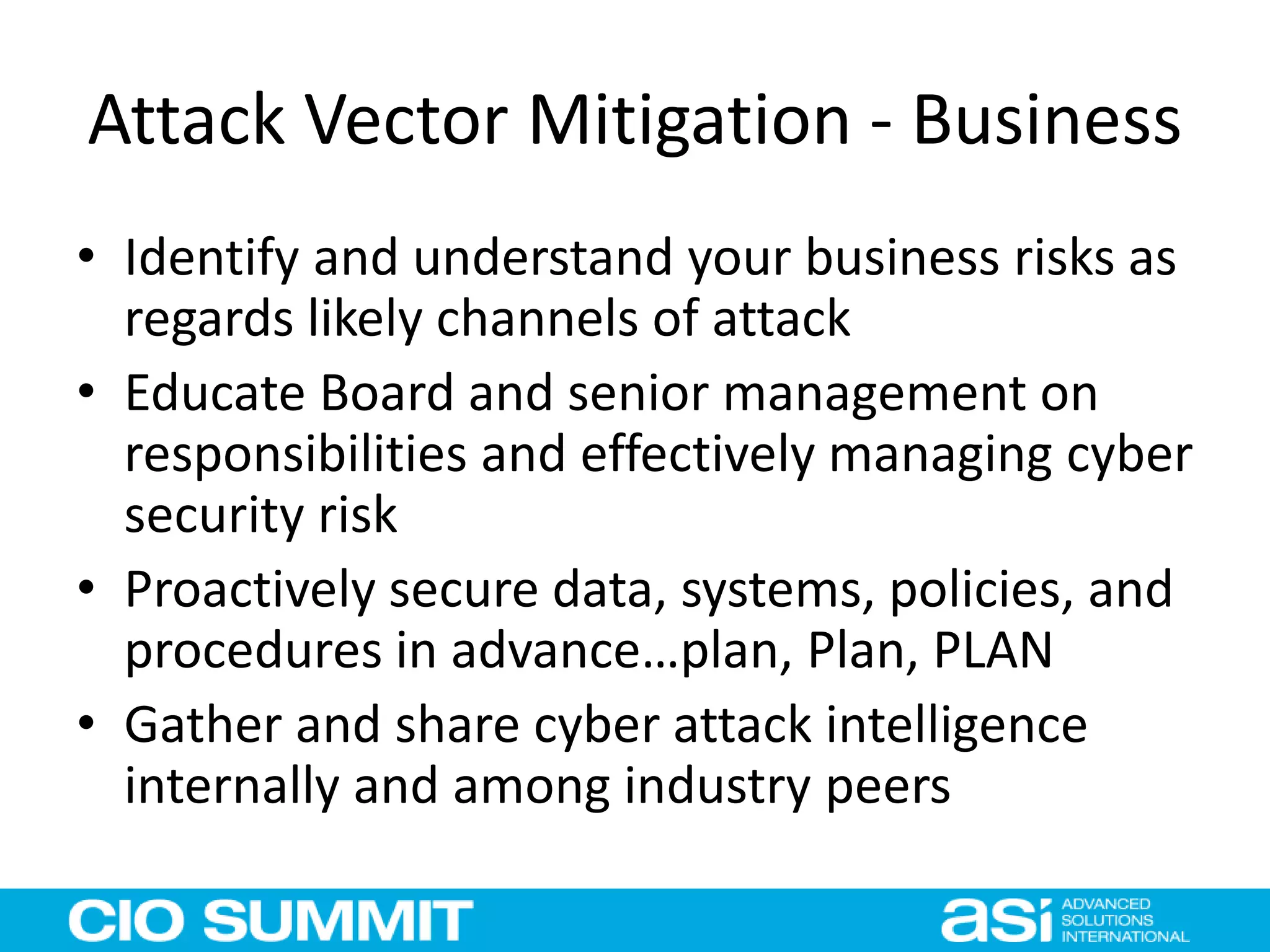 Attack Vector Mitigation - Business

• Identify and understand your business risks as regards likely channels of attack
• Educate Board and senior management on responsibilities and effectively managing cyber security risk
• Proactively secure data, systems, policies, and procedures in advance…plan, Plan, PLAN
• Gather and share cyber attack intelligence internally and among industry peers

CIO SUMMIT

asi ADVANCED SOLUTIONS INTERNATIONAL